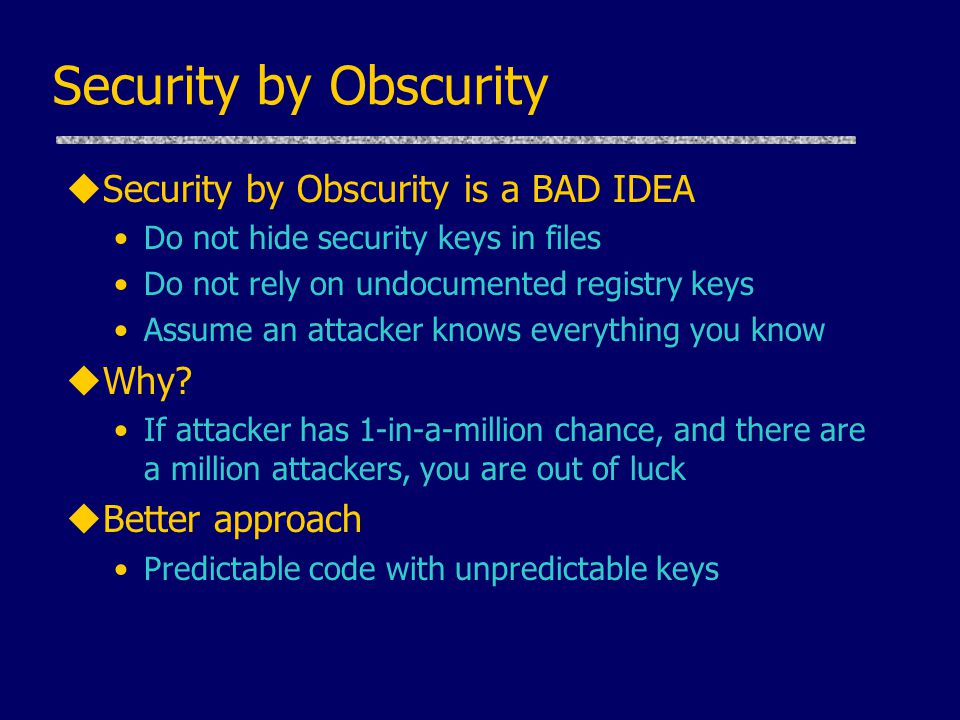 Security by Obscurity

◆Security by Obscurity is a BAD IDEA
• Do not hide security keys in files
• Do not rely on undocumented registry keys
• Assume an attacker knows everything you know

◆Why?
• If attacker has 1-in-a-million chance, and there are a million attackers, you are out of luck

◆Better approach
• Predictable code with unpredictable keys